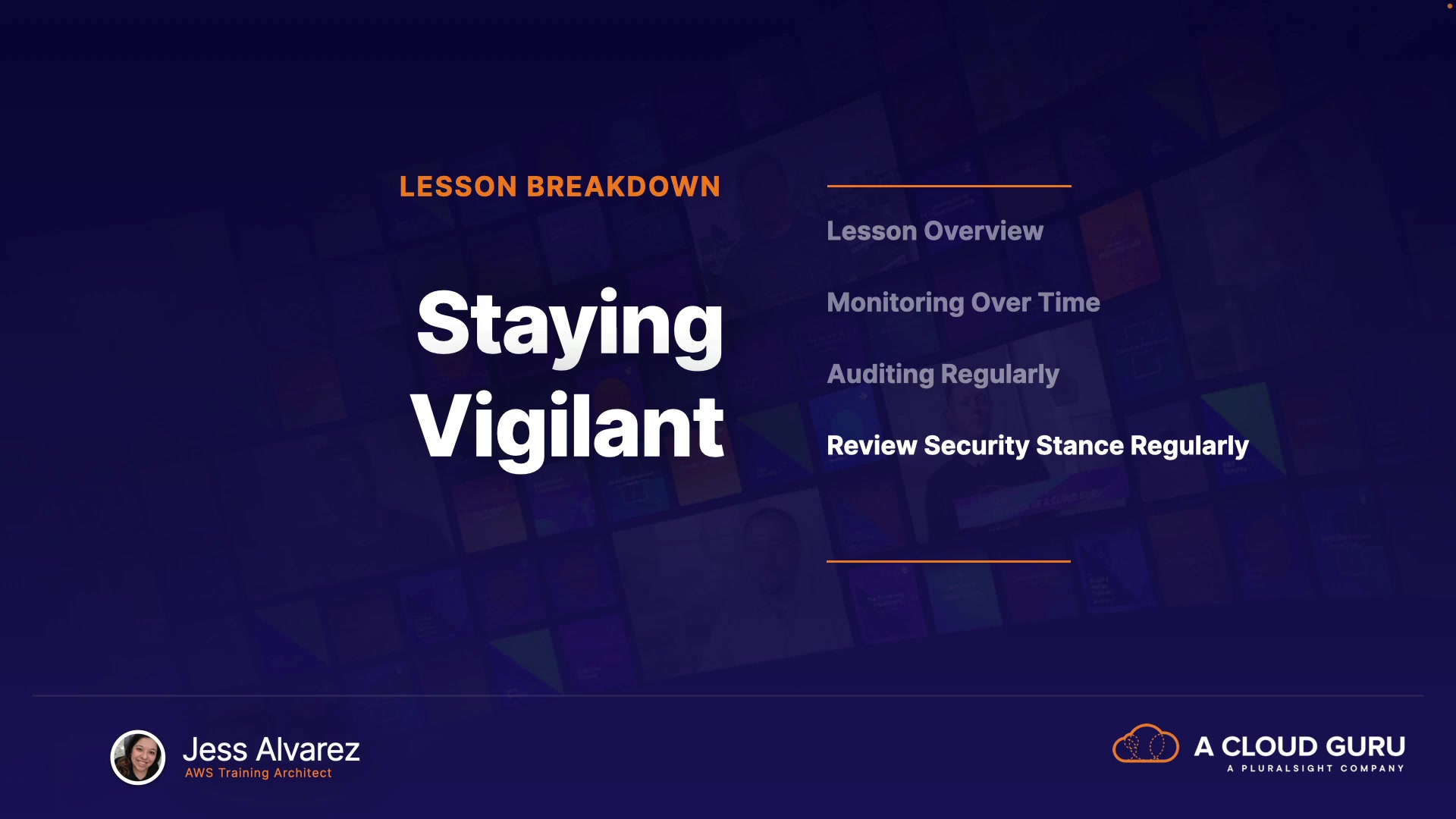 LESSON BREAKDOWN

Staying Vigilant

Lesson Overview

Monitoring Over Time

Auditing Regularly

Review Security Stance Regularly

Jess Alvarez
AWS Training Architect

A CLOUD GURU
A PLURALSIGHT COMPANY